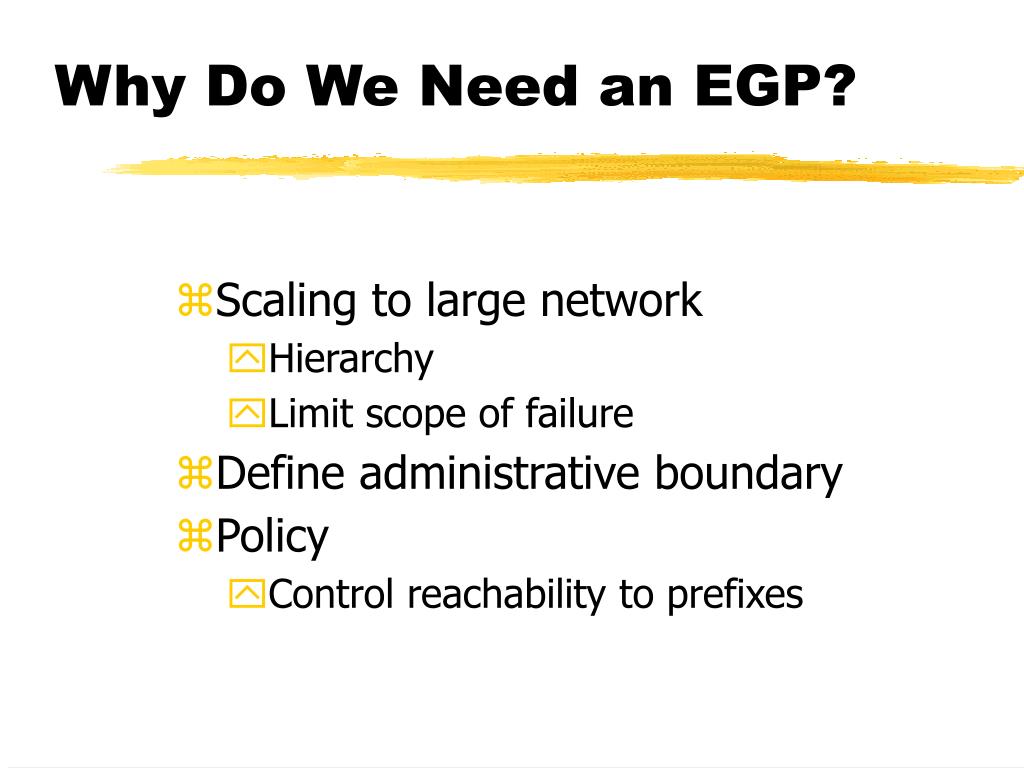 Why Do We Need an EGP?

Scaling to large network
Hierarchy
Limit scope of failure
Define administrative boundary
Policy
Control reachability to prefixes